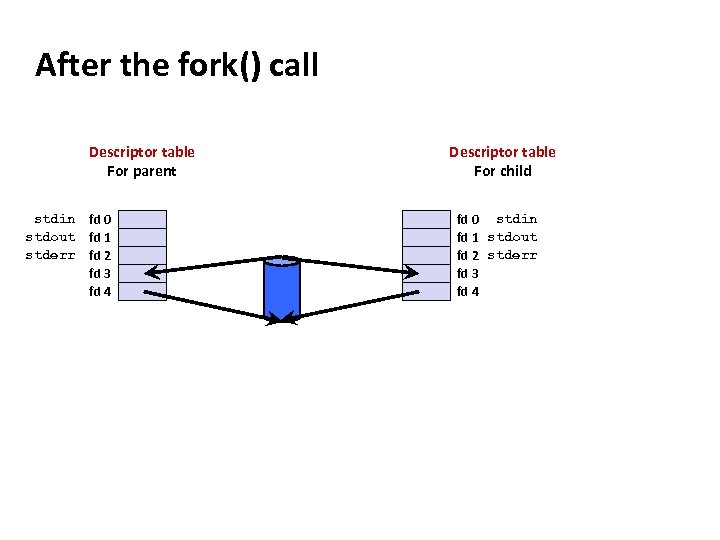 After the fork() call

Descriptor table
For parent

stdin fd 0
stdout fd 1
stderr fd 2
fd 3
fd 4

Descriptor table
For child

fd 0 stdin
fd 1 stdout
fd 2 stderr
fd 3
fd 4